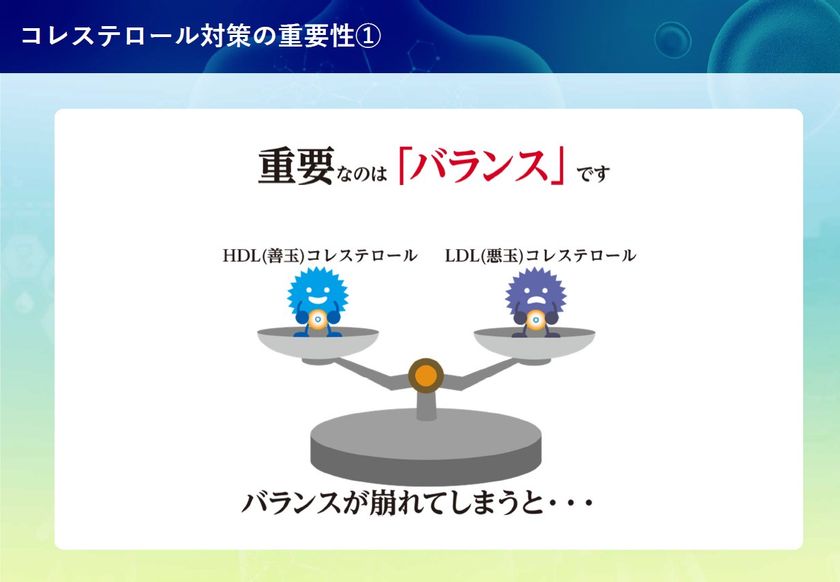 コレステロール対策の重要性①

重要なのは「バランス」です

HDL(善玉)コレステロール

LDL(悪玉)コレステロール

バランスが崩れてしまうと・・・